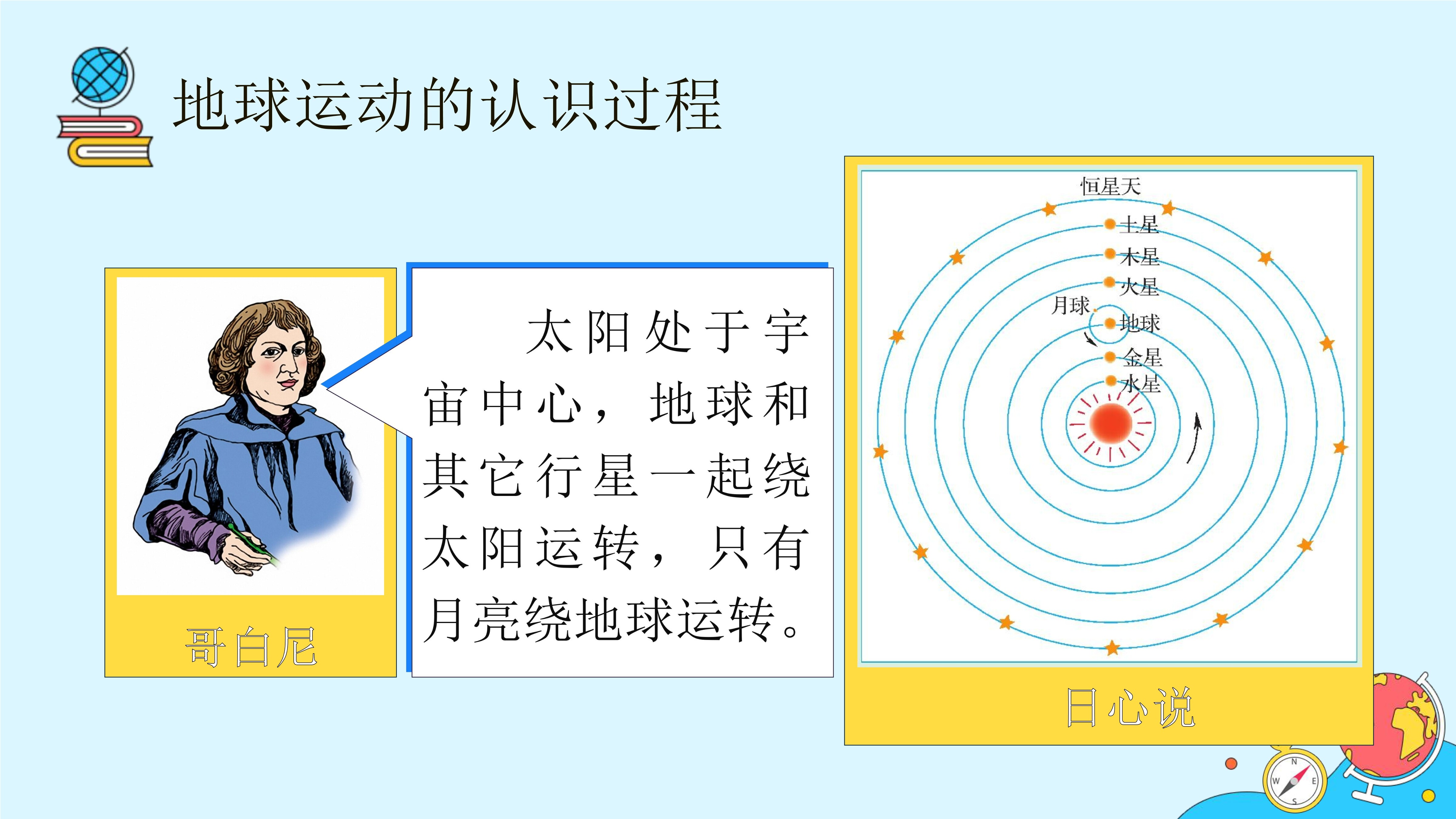 地球运动的认识过程

哥白尼

太阳处于宇宙中心，地球和其它行星一起绕太阳运转，只有月亮绕地球运转。

恒星天
土星
木星
火星
月球
地球
金星
水星

日心说

N
W
E
S